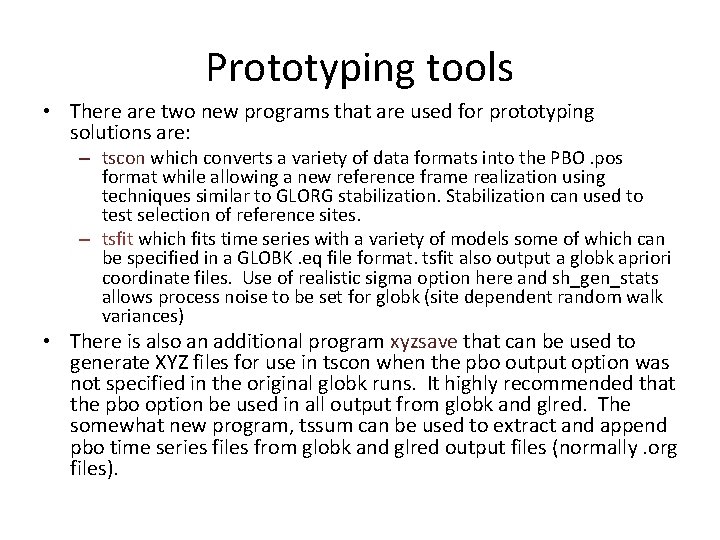 Prototyping tools

• There are two new programs that are used for prototyping solutions are:

– tscon which converts a variety of data formats into the PBO .pos format while allowing a new reference frame realization using techniques similar to GLORG stabilization. Stabilization can used to test selection of reference sites.

– tsfit which fits time series with a variety of models some of which can be specified in a GLOBK .eq file format. tsfit also output a globk apriori coordinate files. Use of realistic sigma option here and sh_gen_stats allows process noise to be set for globk (site dependent random walk variances)

• There is also an additional program xyzsave that can be used to generate XYZ files for use in tscon when the pbo output option was not specified in the original globk runs. It highly recommended that the pbo option be used in all output from globk and glred. The somewhat new program, tssum can be used to extract and append pbo time series files from globk and glred output files (normally .org files).